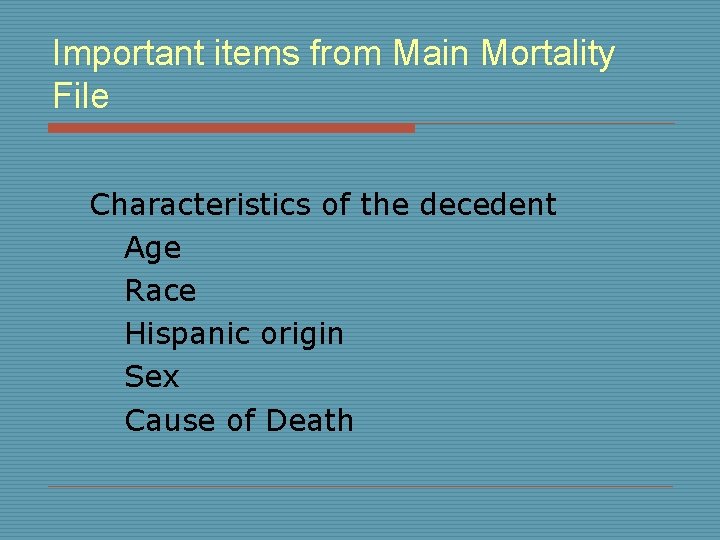 Important items from Main Mortality File

Characteristics of the decedent
Age
Race
Hispanic origin
Sex
Cause of Death